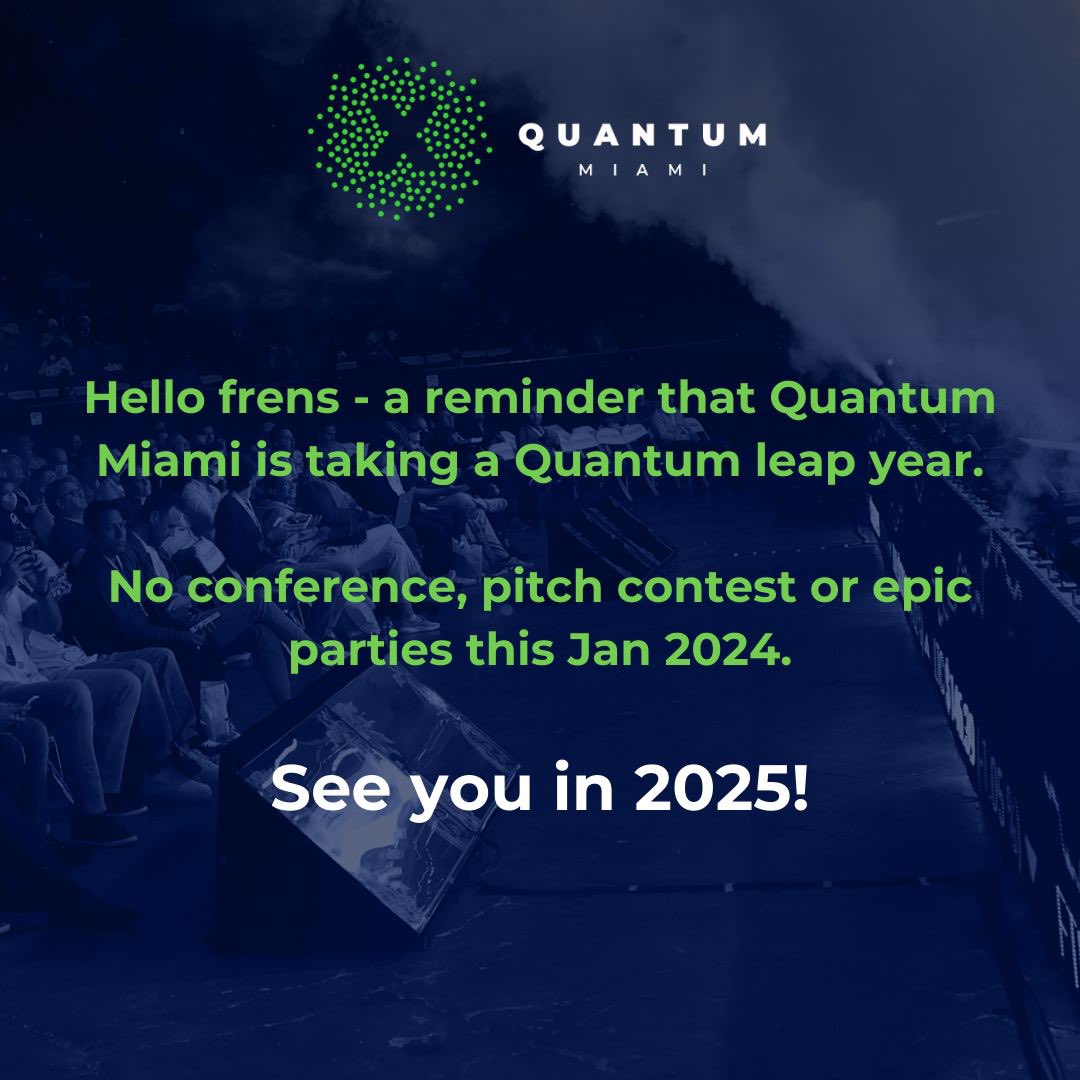 QUANTUM
MIAMI

Hello frens - a reminder that Quantum Miami is taking a Quantum leap year.

No conference, pitch contest or epic parties this Jan 2024.

See you in 2025!